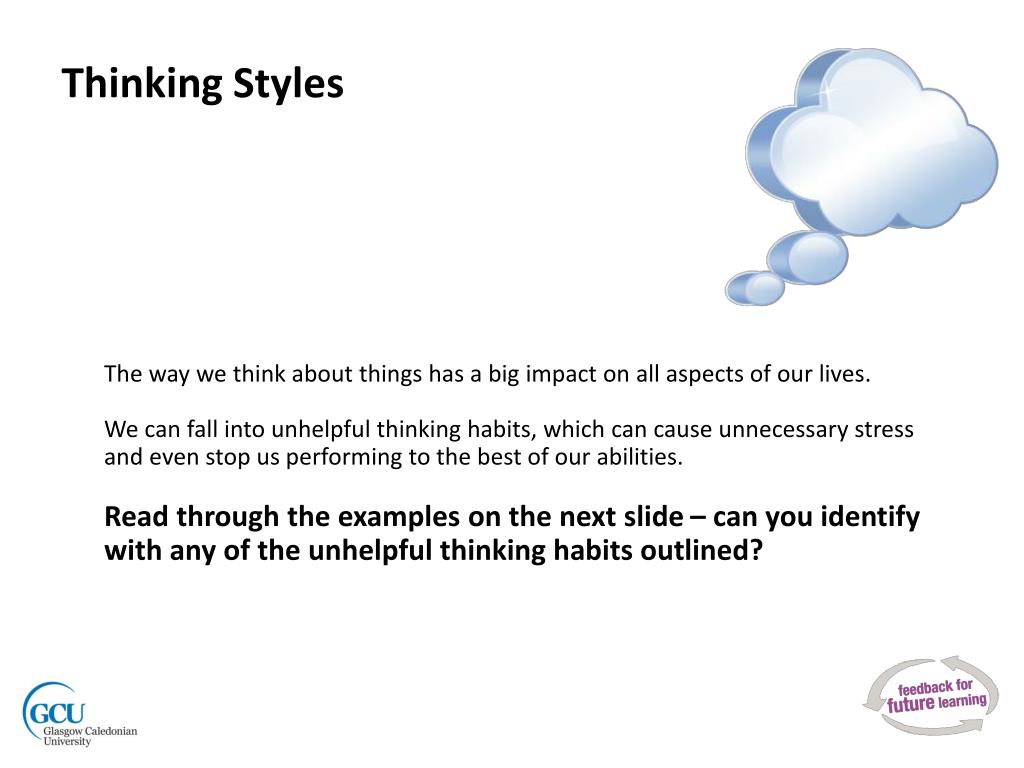 Thinking Styles

The way we think about things has a big impact on all aspects of our lives.

We can fall into unhelpful thinking habits, which can cause unnecessary stress and even stop us performing to the best of our abilities.

Read through the examples on the next slide – can you identify with any of the unhelpful thinking habits outlined?

GCU Glasgow Caledonian University

feedback for future learning